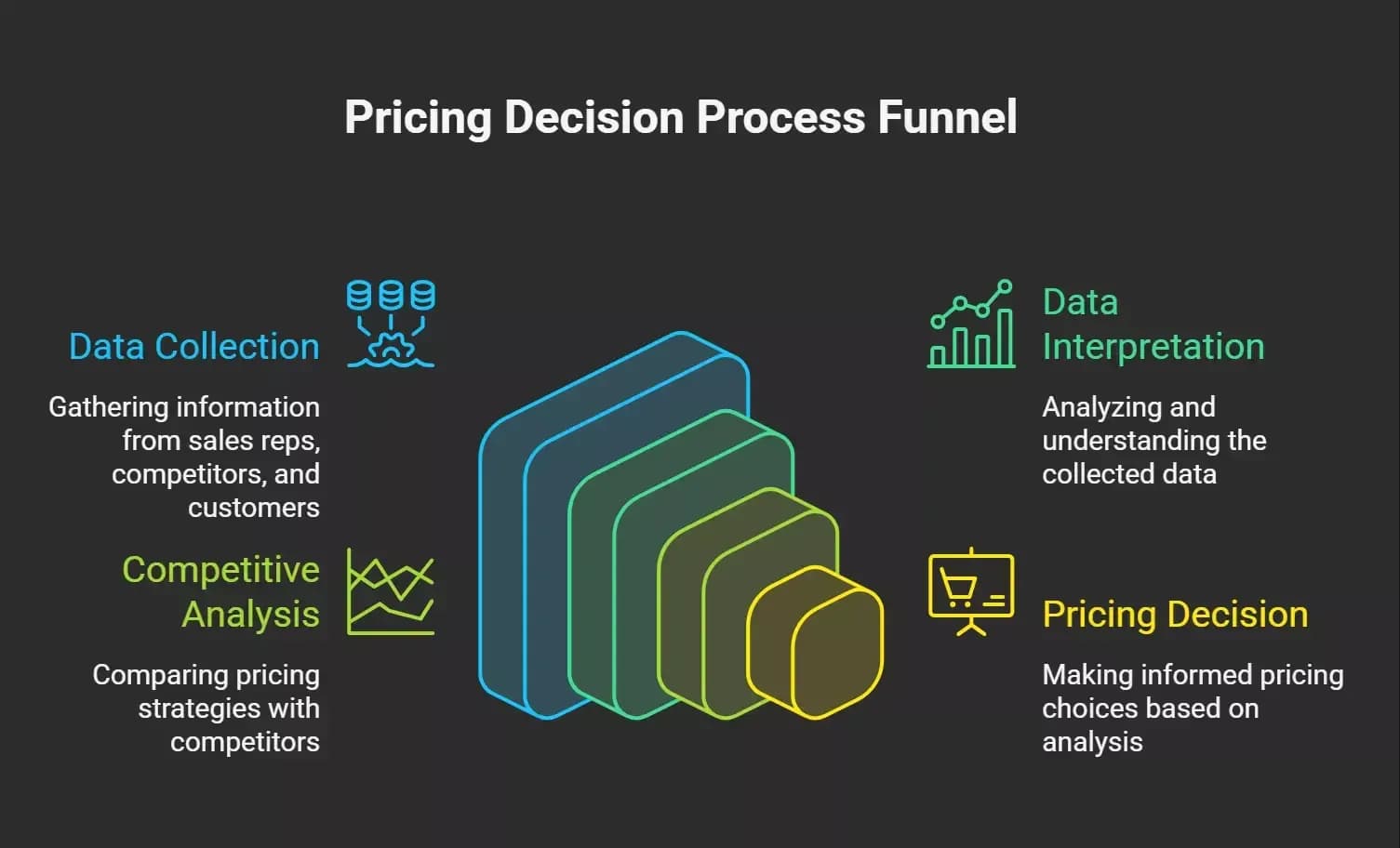 Pricing Decision Process Funnel

Data Collection

Gathering information from sales reps, competitors, and customers

Competitive Analysis

Comparing pricing strategies with competitors

Data Interpretation

Analyzing and understanding the collected data

Pricing Decision

Making informed pricing choices based on analysis